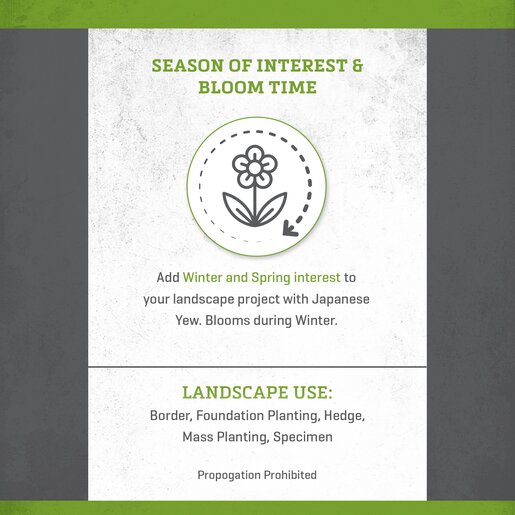 SEASON OF INTEREST & BLOOM TIME

Add Winter and Spring interest to your landscape project with Japanese Yew. Blooms during Winter.

LANDSCAPE USE:

Border, Foundation Planting, Hedge, Mass Planting, Specimen

Propogation Prohibited